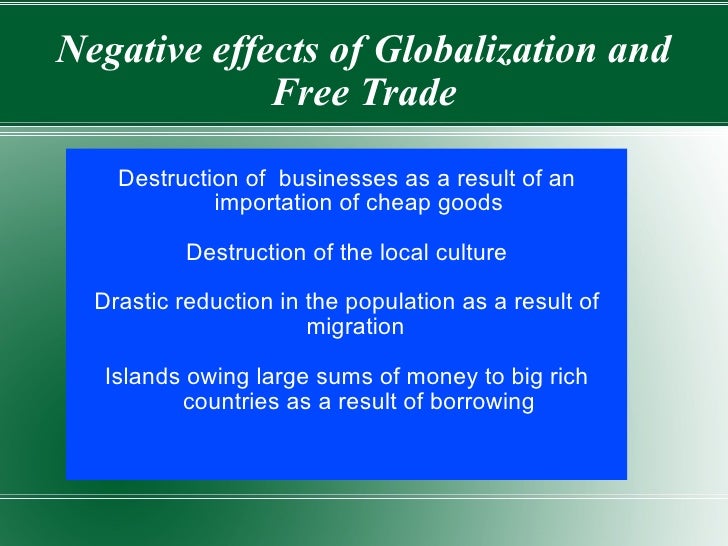 Negative effects of Globalization and Free Trade

Destruction of businesses as a result of an importation of cheap goods

Destruction of the local culture

Drastic reduction in the population as a result of migration

Islands owing large sums of money to big rich countries as a result of borrowing